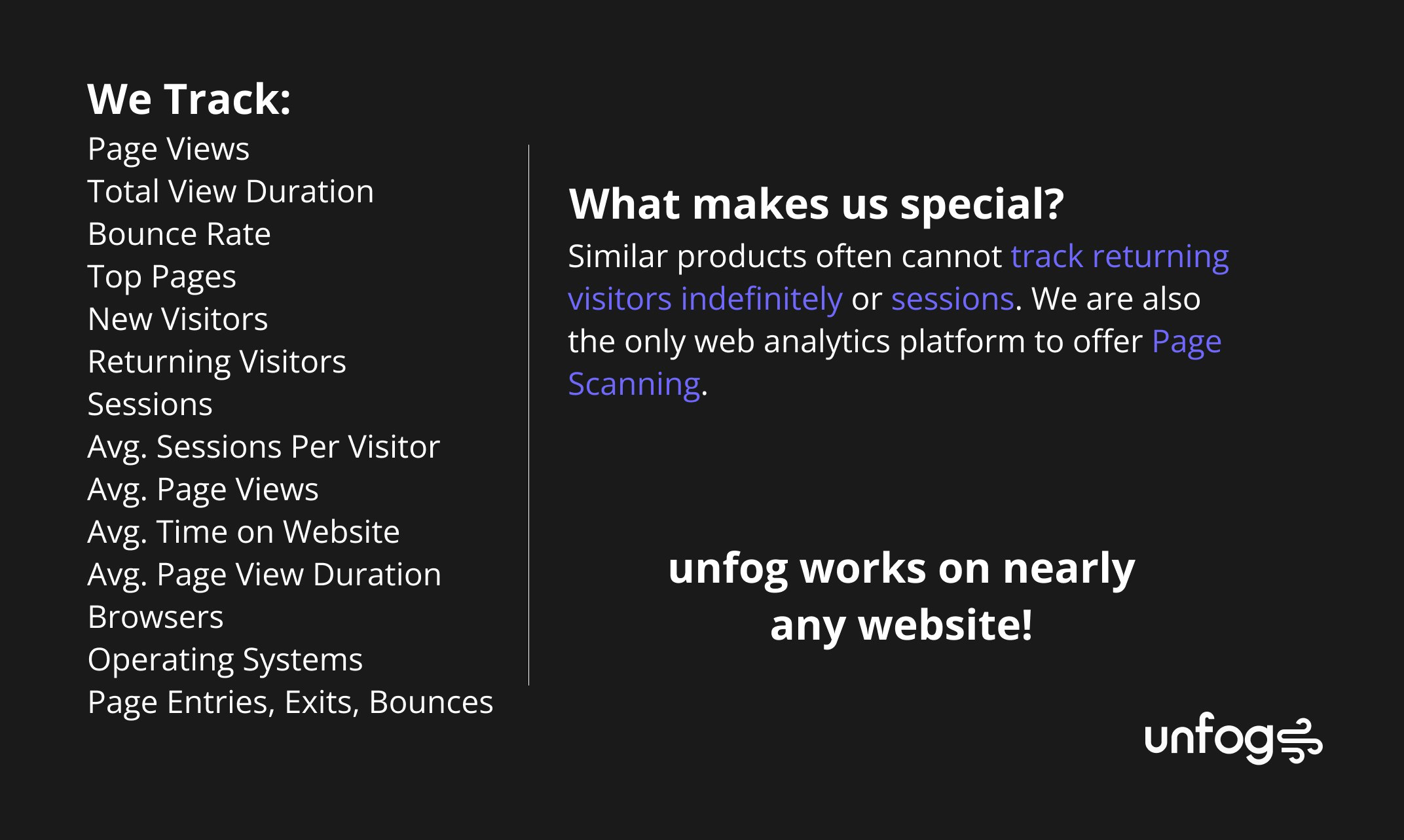 We Track:
Page Views
Total View Duration
Bounce Rate
Top Pages
New Visitors
Returning Visitors
Sessions
Avg. Sessions Per Visitor
Avg. Page Views
Avg. Time on Website
Avg. Page View Duration
Browsers
Operating Systems
Page Entries, Exits, Bounces

What makes us special?
Similar products often cannot track returning visitors indefinitely or sessions. We are also the only web analytics platform to offer Page Scanning.

unfog works on nearly any website!

unfog